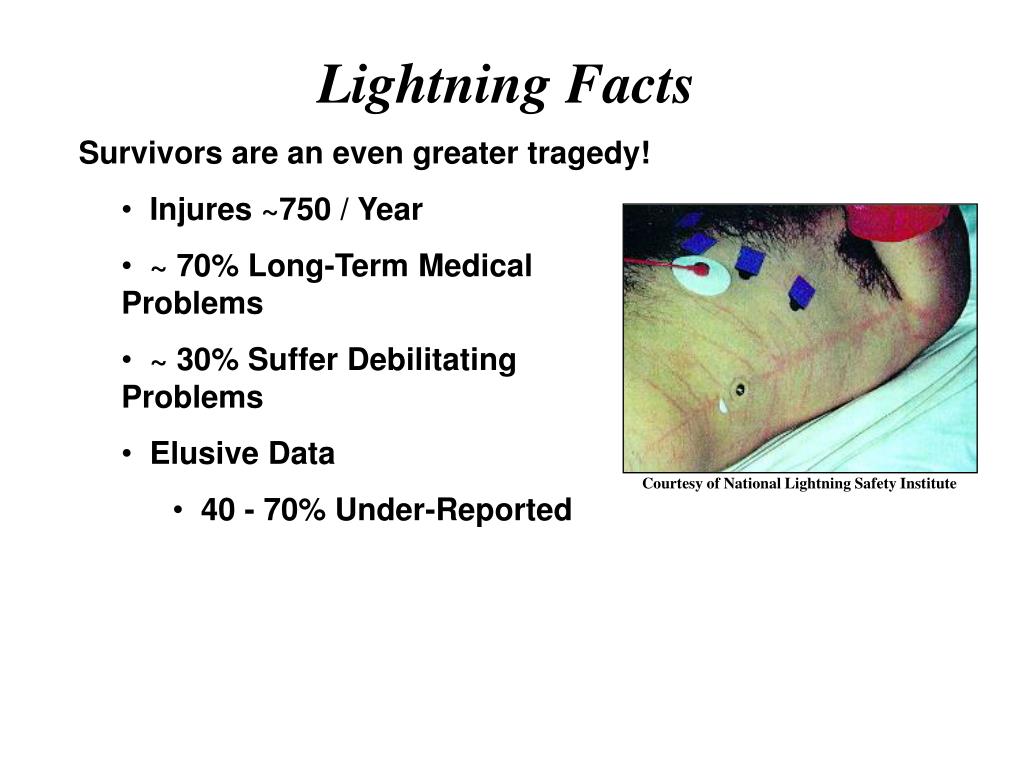 Lightning Facts

Survivors are an even greater tragedy!

• Injures ~750 / Year

• ~ 70% Long-Term Medical Problems

• ~ 30% Suffer Debilitating Problems

• Elusive Data

• 40 - 70% Under-Reported

Courtesy of National Lightning Safety Institute